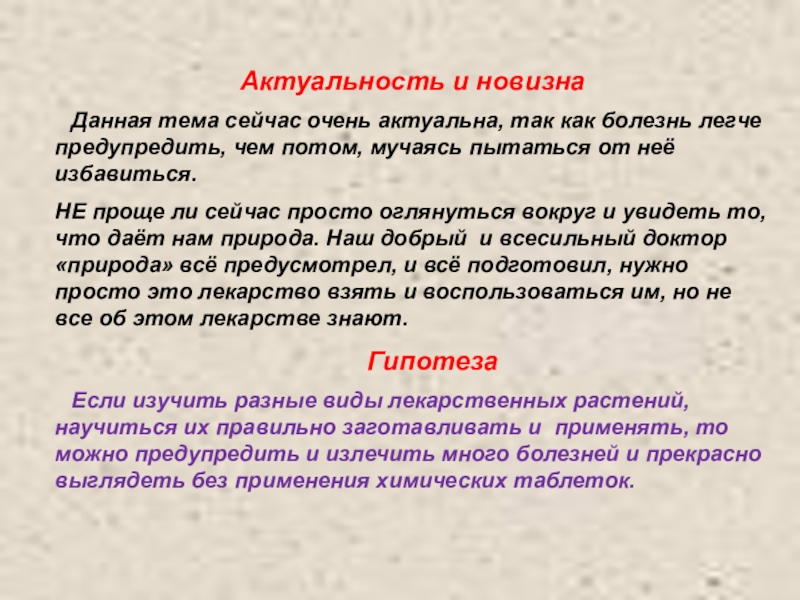 Актуальность и новизна

Данная тема сейчас очень актуальна, так как болезнь легче предупредить, чем потом, мучаясь пытаться от неё избавиться.

НЕ проще ли сейчас просто оглянуться вокруг и увидеть то, что даёт нам природа. Наш добрый и всесильный доктор «природа» всё предусмотрел, и всё подготовил, нужно просто это лекарство взять и воспользоваться им, но не все об этом лекарстве знают.

Гипотеза

Если изучить разные виды лекарственных растений, научиться их правильно заготавливать и применять, то можно предупредить и излечить много болезней и прекрасно выглядеть без применения химических таблеток.